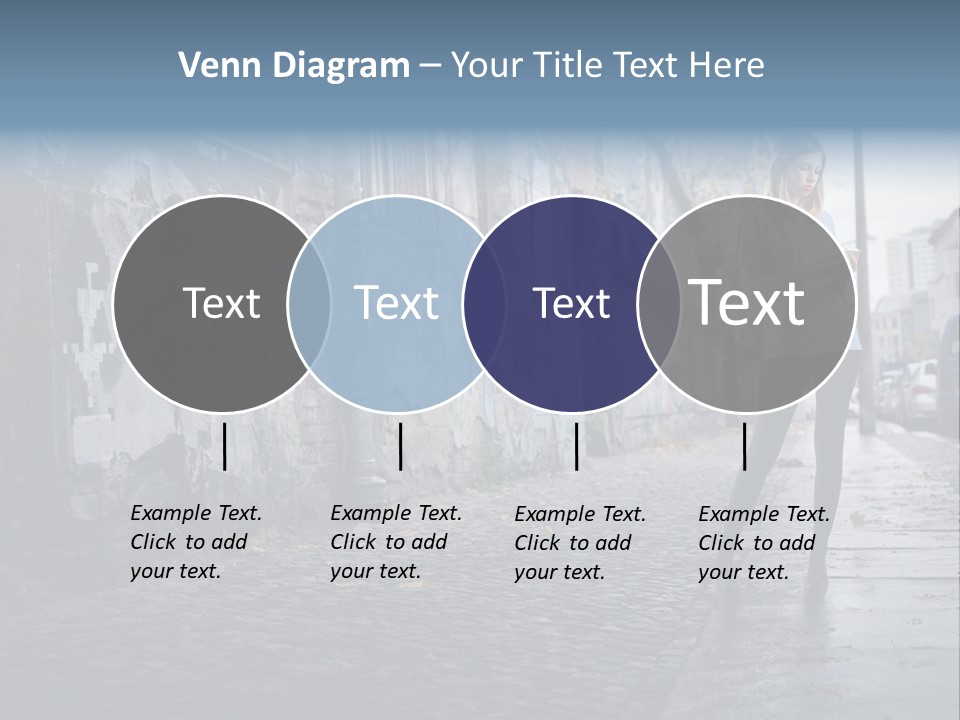 Venn Diagram – Your Title Text Here

Text

Text

Text

Text

Example Text. Click to add your text.

Example Text. Click to add your text.

Example Text. Click to add your text.

Example Text. Click to add your text.